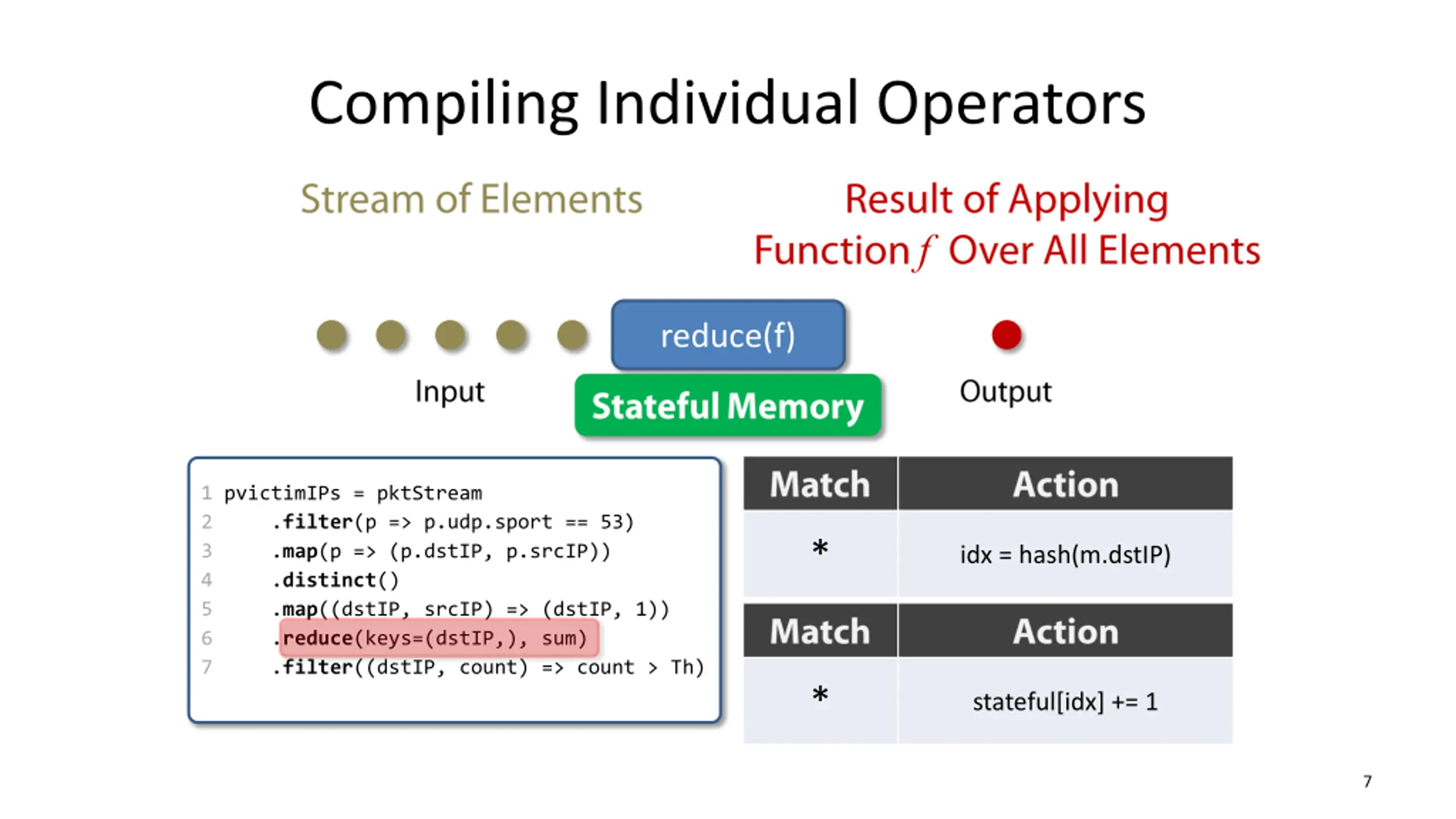 Compiling Individual Operators

Stream of Elements

Result of Applying Function $f$ Over All Elements

reduce(f)

Input

Stateful Memory

Output

1 pvictimIPs = pktStream
2 .filter(p => p.udp.sport == 53)
3 .map(p => (p.dstIP, p.srcIP))
4 .distinct()
5 .map((dstIP, srcIP) => (dstIP, 1))
6 .reduce(keys=(dstIP,), sum)
7 .filter((dstIP, count) => count > Th)

| Match | Action |
|---|---|
| * | idx = hash(m.dstIP) |

| Match | Action |
|---|---|
| * | stateful[idx] += 1 |

7